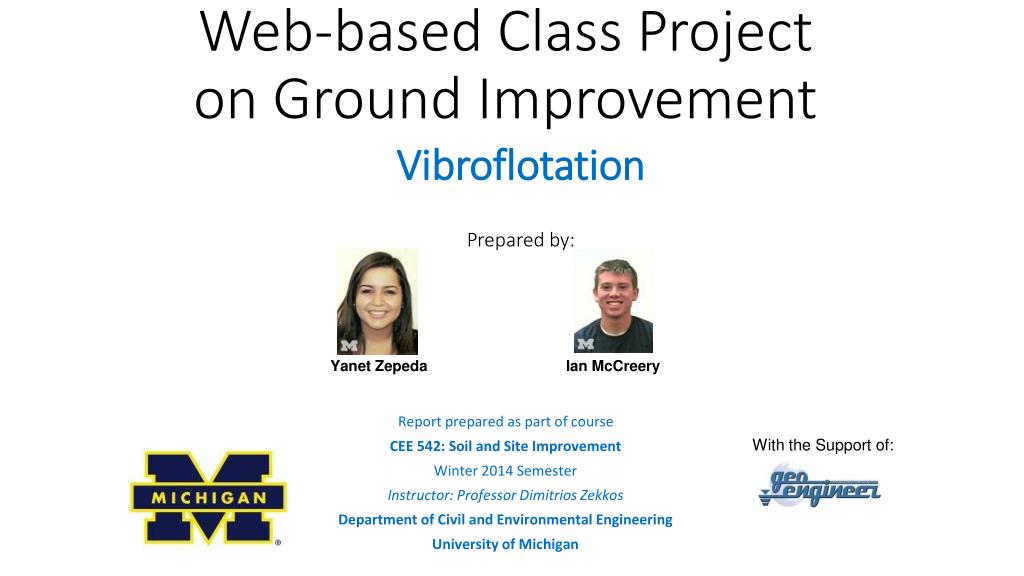 Web-based Class Project on Ground Improvement

Vibroflotation

Prepared by:

Yanet Zepeda

Ian McCreery

Report prepared as part of course

CEE 542: Soil and Site Improvement

Winter 2014 Semester

Instructor: Professor Dimitrios Zekkos

Department of Civil and Environmental Engineering

University of Michigan

MICHIGAN

With the Support of:

geoengineer